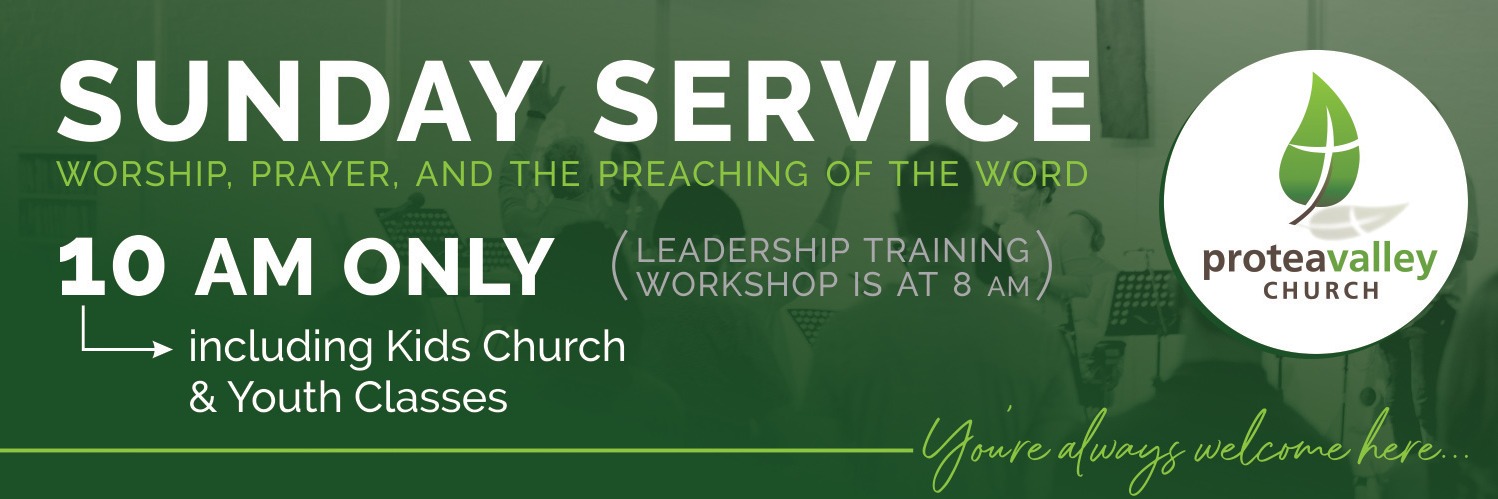 SUNDAY SERVICE
WORSHIP, PRAYER, AND THE PREACHING OF THE WORD

10 AM ONLY (LEADERSHIP TRAINING WORKSHOP IS AT 8 AM)

including Kids Church & Youth Classes

proteavalley CHURCH

You're always welcome here...